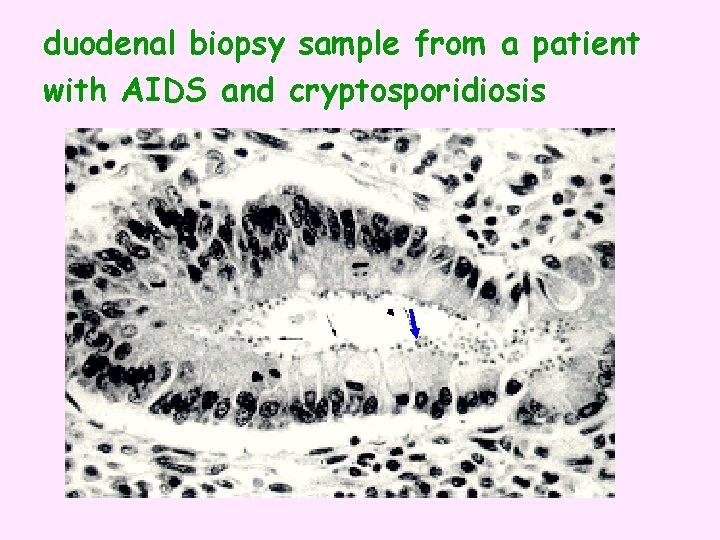 duodenal biopsy sample from a patient with AIDS and cryptosporidiosis